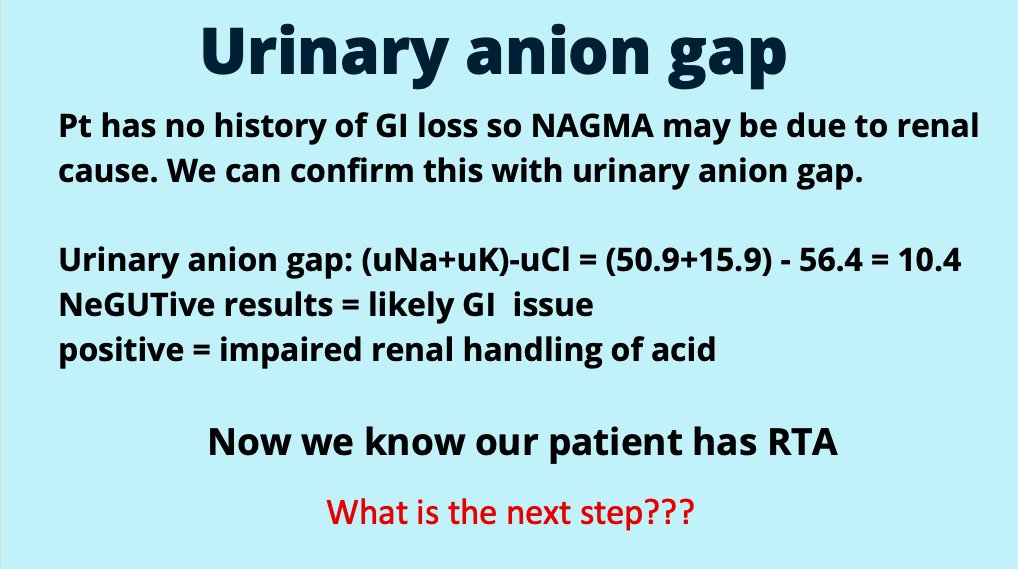 Urinary anion gap

Pt has no history of GI loss so NAGMA may be due to renal cause. We can confirm this with urinary anion gap.

Urinary anion gap: (uNa+uK)-uCl = (50.9+15.9) - 56.4 = 10.4
NeGUTive results = likely GI issue
positive = impaired renal handling of acid

Now we know our patient has RTA

What is the next step???